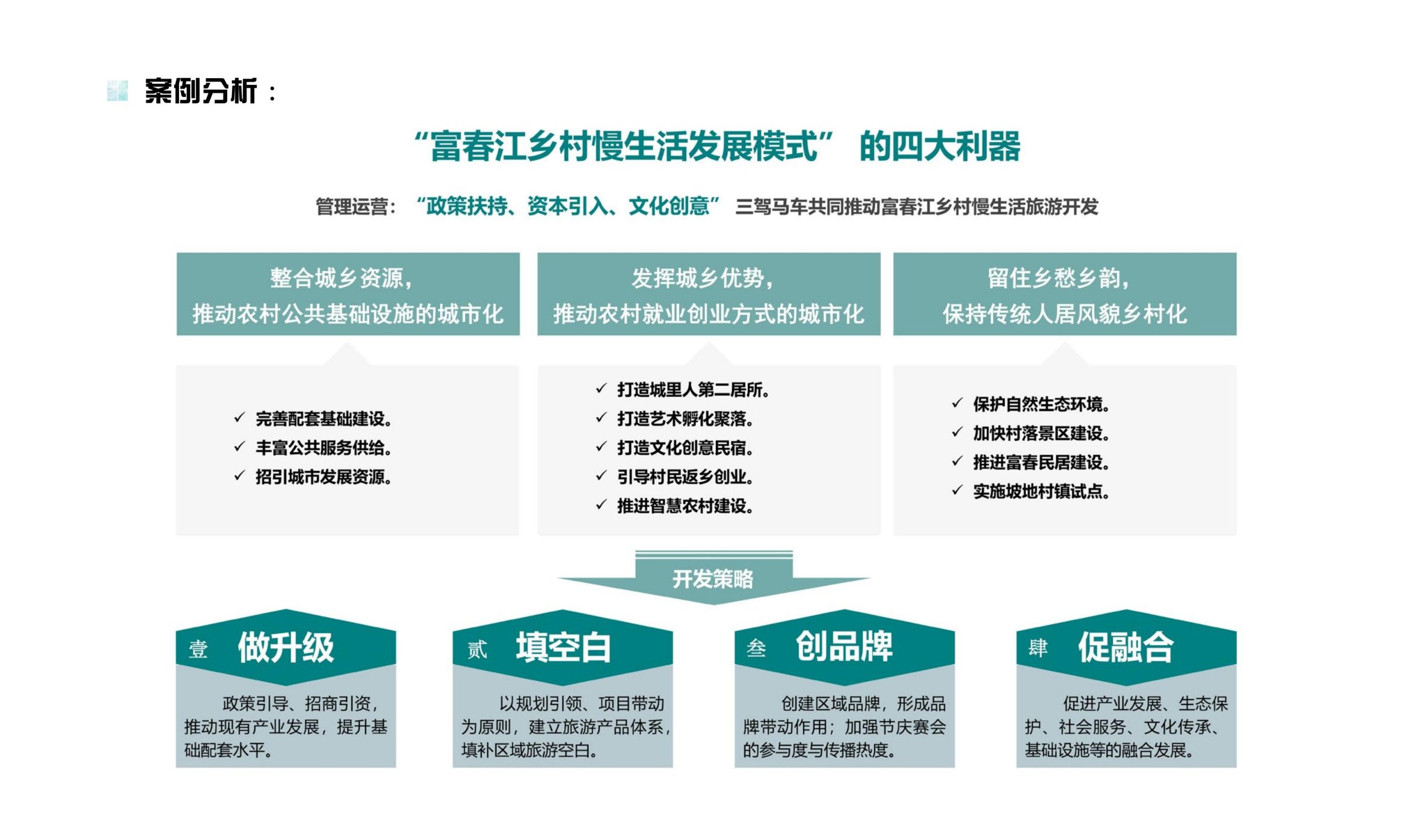 案例分析：

“富春江乡村慢生活发展模式” 的四大利器

管理运营：“政策扶持、资本引入、文化创意” 三驾马车共同推动富春江乡村慢生活旅游开发

整合城乡资源，
推动农村公共基础设施的城市化

✓ 完善配套基础建设。
✓ 丰富公共服务供给。
✓ 招引城市发展资源。

发挥城乡优势，
推动农村就业创业方式的城市化

✓ 打造城里人第二居所。
✓ 打造艺术孵化聚落。
✓ 打造文化创意民宿。
✓ 引导村民返乡创业。
✓ 推进智慧农村建设。

留住乡愁乡韵，
保持传统人居风貌乡村化

✓ 保护自然生态环境。
✓ 加快村落景区建设。
✓ 推进富春民居建设。
✓ 实施坡地村镇试点。

开发策略

壹 做升级

政策引导、招商引资，推动现有产业发展，提升基础配套水平。

贰 填空白

以规划引领、项目带动为原则，建立旅游产品体系，填补区域旅游空白。

叁 创品牌

创建区域品牌，形成品牌带动作用；加强节庆赛会的参与度与传播热度。

肆 促融合

促进产业发展、生态保护、社会服务、文化传承、基础设施等的融合发展。